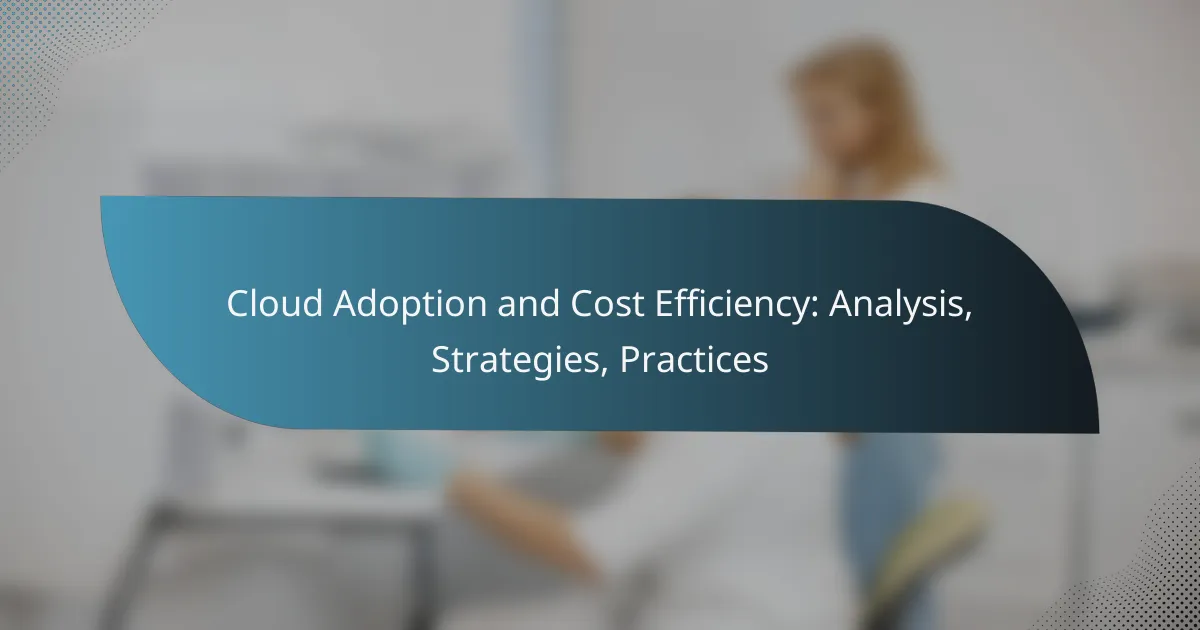 Cloud Adoption and Cost Efficiency: Analysis, Strategies, Practices